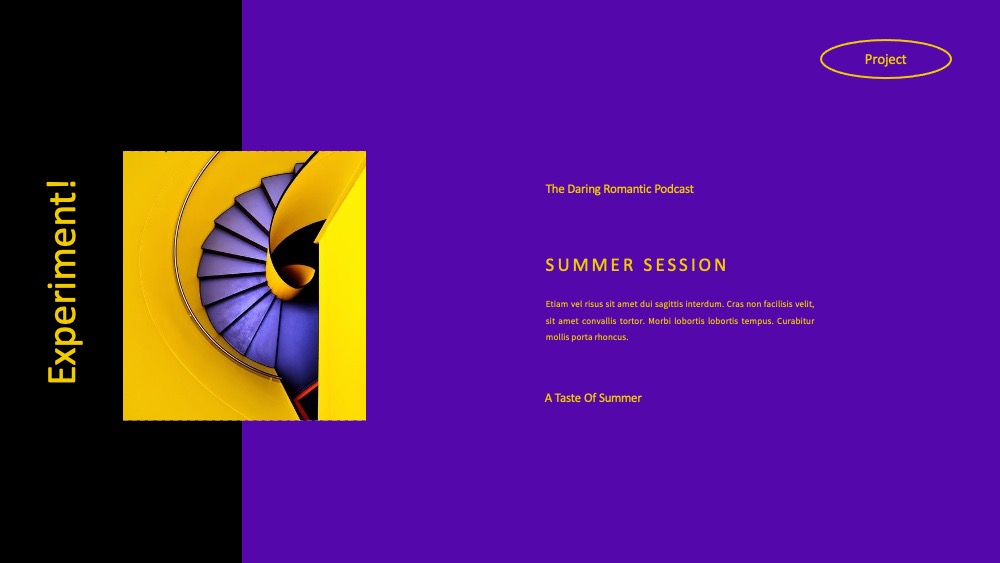 Experiment!

Project

The Daring Romantic Podcast

SUMMER SESSION

Etiam vel risus sit amet dui sagittis interdum. Cras non facilisis velit, sit amet convallis tortor. Morbi lobortis lobortis tempus. Curabitur mollis porta rhoncus.

A Taste Of Summer